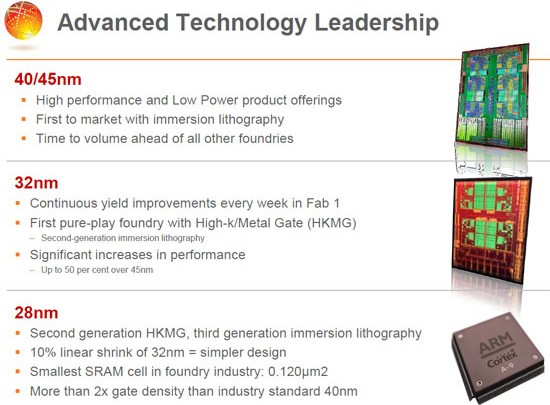 Advanced Technology Leadership

40/45nm
- High performance and Low Power product offerings
- First to market with immersion lithography
- Time to volume ahead of all other foundries

32nm
- Continuous yield improvements every week in Fab 1
- First pure-play foundry with High-k/Metal Gate (HKMG)
  – Second-generation immersion lithography
- Significant increases in performance
  – Up to 50 per cent over 45nm

28nm
- Second generation HKMG, third generation immersion lithography
- 10% linear shrink of 32nm = simpler design
- Smallest SRAM cell in foundry industry: 0.120μm2
- More than 2x gate density than industry standard 40nm

ARM
Cortex
A-9